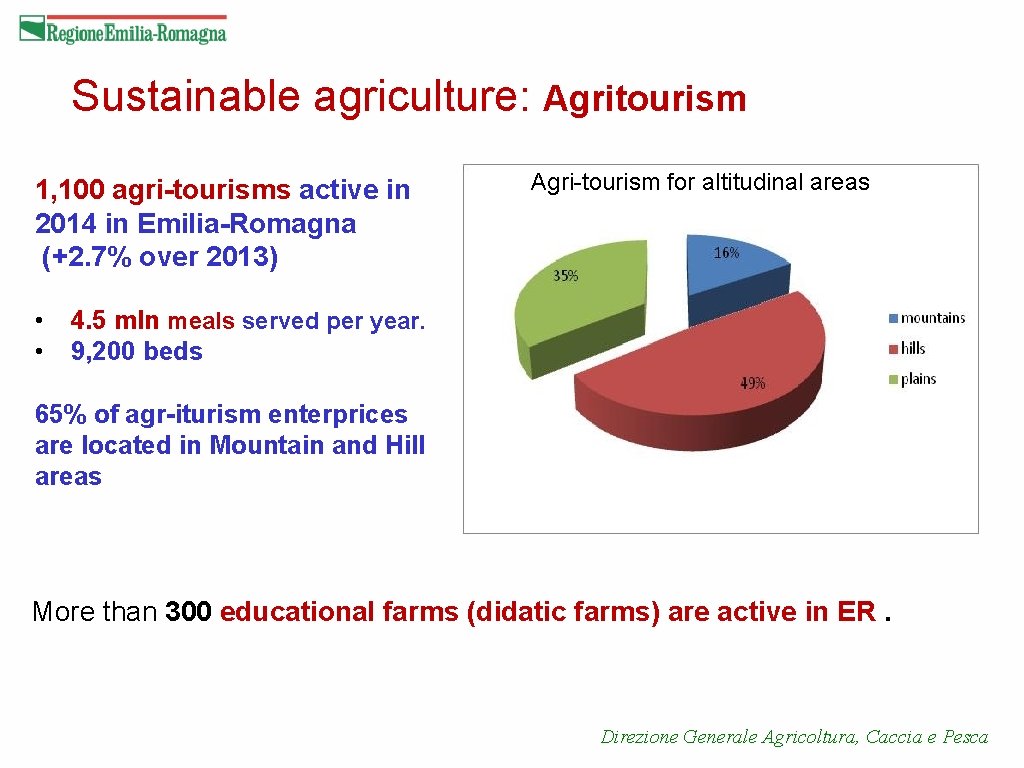 RegioneEmilia-Romagna

Sustainable agriculture: Agritourism

1,100 agri-tourisms active in 2014 in Emilia-Romagna (+2.7% over 2013)

• 4.5 mln meals served per year.
• 9,200 beds

65% of agr-iturism enterprices are located in Mountain and Hill areas

Agri-tourism for altitudinal areas

16%
35%
49%

mountains
hills
plains

More than 300 educational farms (didatic farms) are active in ER .

Direzione Generale Agricoltura, Caccia e Pesca